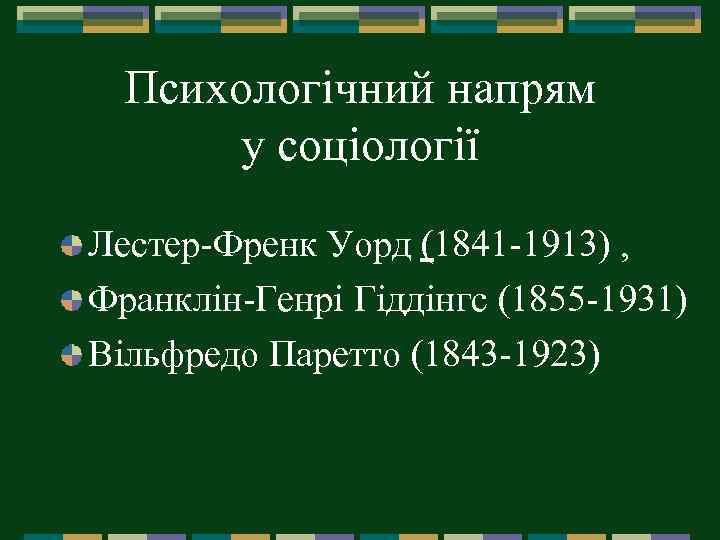 Психологічний напрям у соціології

Лестер-Френк Уорд (1841-1913) ,

Франклін-Генрі Гіддінгс (1855-1931)

Вільфредо Паретто (1843-1923)